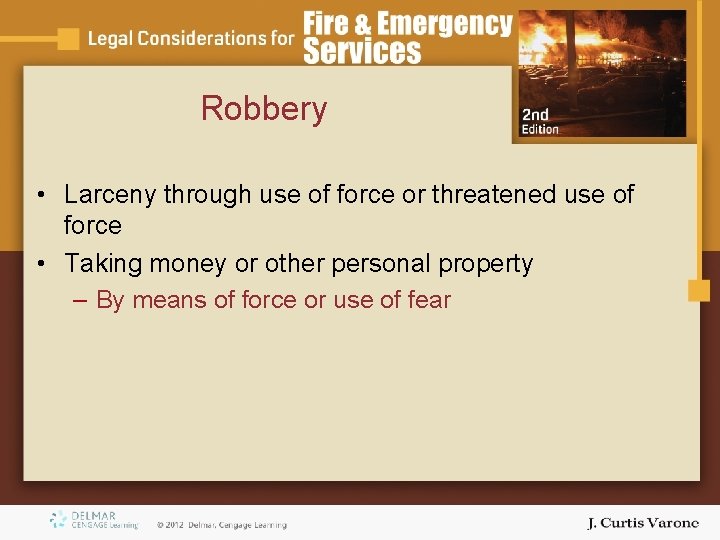 Legal Considerations for Fire & Emergency Services

2nd Edition

Robbery

• Larceny through use of force or threatened use of force
• Taking money or other personal property
– By means of force or use of fear

DELMAR CENGAGE Learning

© 2012 Delmar, Cengage Learning

J. Curtis Varone